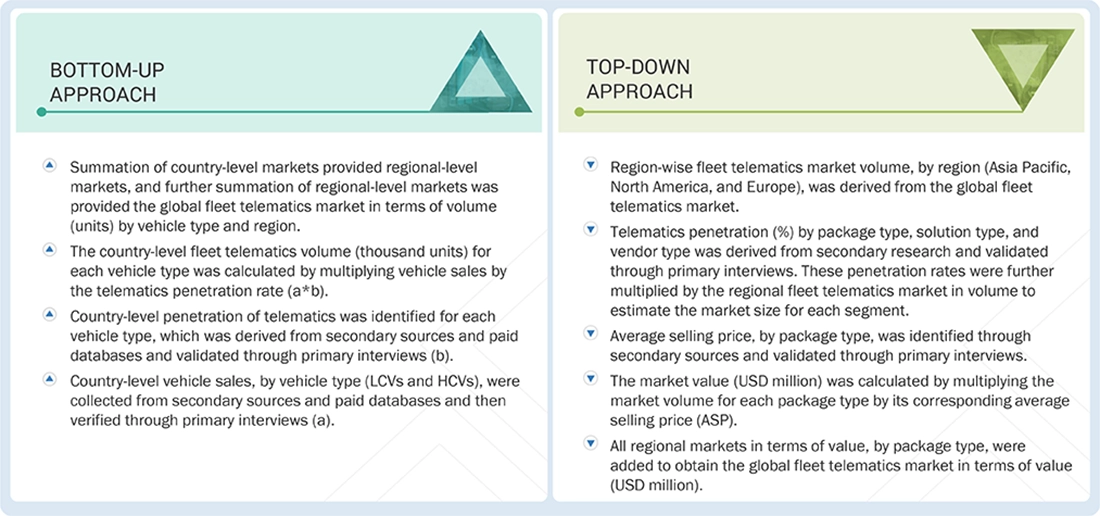 BOTTOM-UP APPROACH

Summation of country-level markets provided regional-level markets, and further summation of regional-level markets was provided the global fleet telematics market in terms of volume (units) by vehicle type and region.

The country-level fleet telematics volume (thousand units) for each vehicle type was calculated by multiplying vehicle sales by the telematics penetration rate (a*b).

Country-level penetration of telematics was identified for each vehicle type, which was derived from secondary sources and paid databases and validated through primary interviews (b).

Country-level vehicle sales, by vehicle type (LCVs and HCVs), were collected from secondary sources and paid databases and then verified through primary interviews (a).

TOP-DOWN APPROACH

Region-wise fleet telematics market volume, by region (Asia Pacific, North America, and Europe), was derived from the global fleet telematics market.

Telematics penetration (%) by package type, solution type, and vendor type was derived from secondary research and validated through primary interviews. These penetration rates were further multiplied by the regional fleet telematics market in volume to estimate the market size for each segment.

Average selling price, by package type, was identified through secondary sources and validated through primary interviews.

The market value (USD million) was calculated by multiplying the market volume for each package type by its corresponding average selling price (ASP).

All regional markets in terms of value, by package type, were added to obtain the global fleet telematics market in terms of value (USD million).